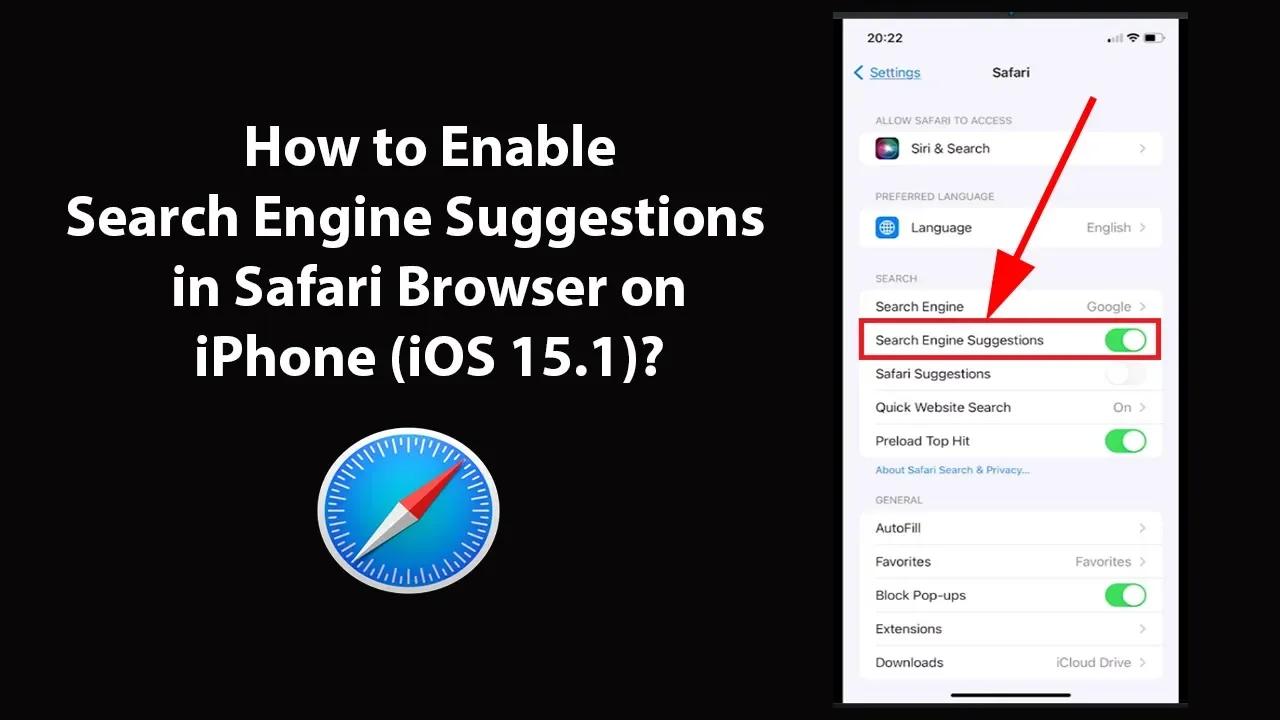 How to Enable Search Engine Suggestions in Safari Browser on iPhone (iOS 15.1)?

20:22

Settings

Safari

ALLOW SAFARI TO ACCESS

Siri & Search

PREFERRED LANGUAGE

Language English

SEARCH

Search Engine Google

Search Engine Suggestions

Safari Suggestions

Quick Website Search On

Preload Top Hit

About Safari Search & Privacy...

GENERAL

AutoFill

Favorites Favorites

Block Pop-ups

Extensions

Downloads iCloud Drive